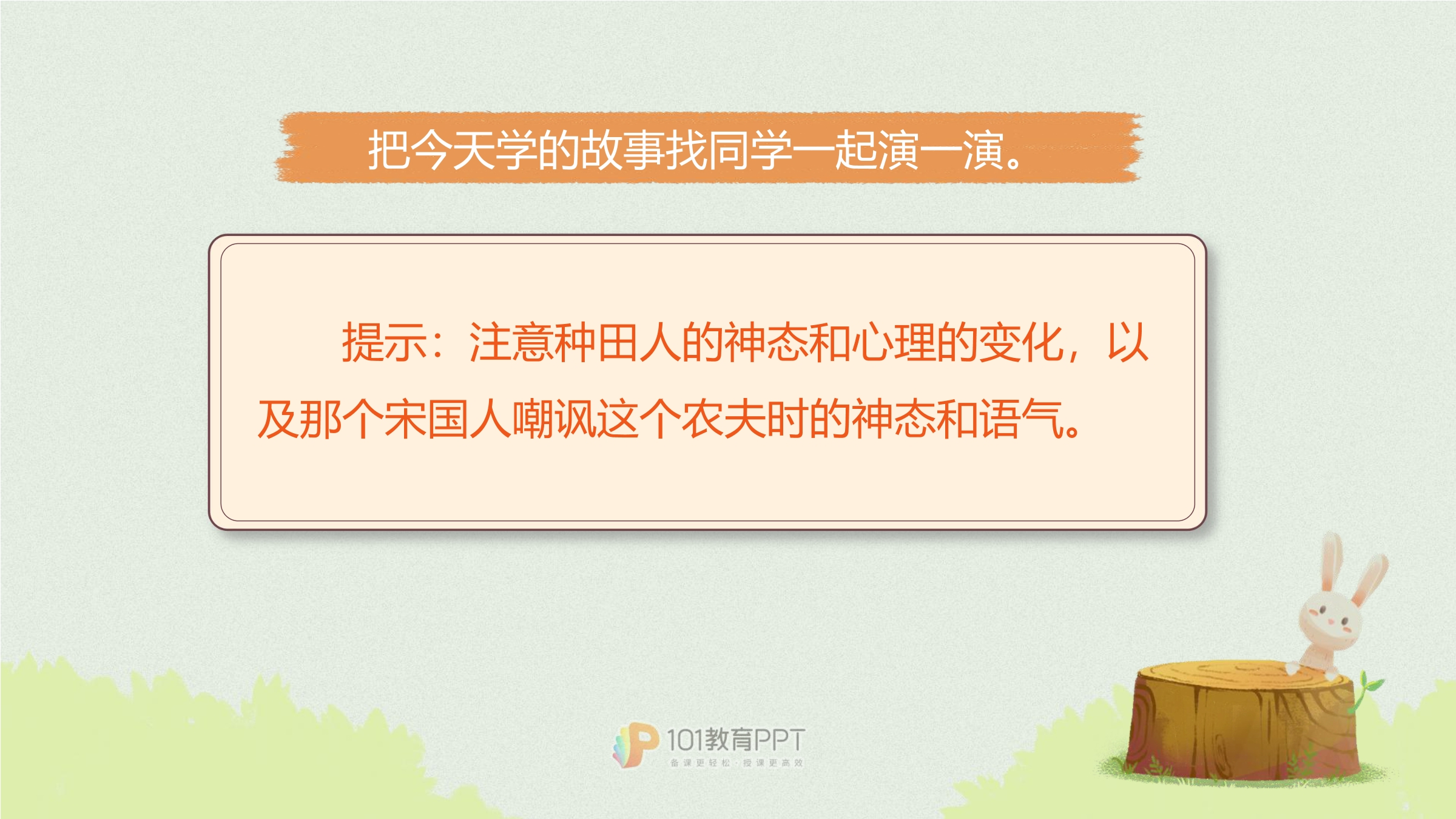 把今天学的故事找同学一起演一演。

提示：注意种田人的神态和心理的变化，以及那个宋国人嘲讽这个农夫时的神态和语气。

101教育PPT
备课更轻松 · 授课更高效